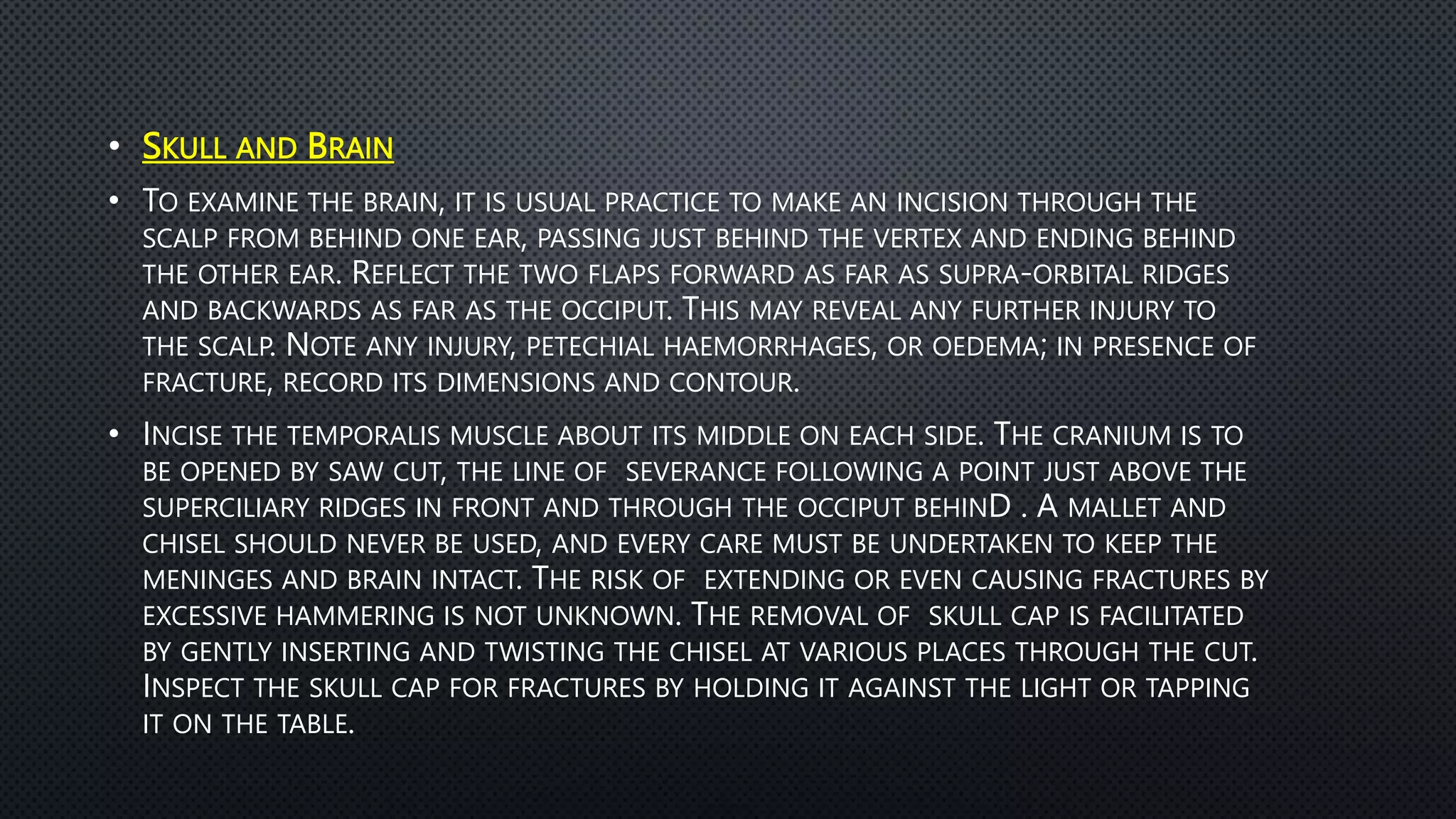 • Skull and Brain

• To examine the brain, it is usual practice to make an incision through the scalp from behind one ear, passing just behind the vertex and ending behind the other ear. Reflect the two flaps forward as far as supra-orbital ridges and backwards as far as the occiput. This may reveal any further injury to the scalp. Note any injury, petechial haemorrhages, or oedema; in presence of fracture, record its dimensions and contour.

• Incise the temporalis muscle about its middle on each side. The cranium is to be opened by saw cut, the line of severance following a point just above the superciliary ridges in front and through the occiput behinD . A mallet and chisel should never be used, and every care must be undertaken to keep the meninges and brain intact. The risk of extending or even causing fractures by excessive hammering is not unknown. The removal of skull cap is facilitated by gently inserting and twisting the chisel at various places through the cut. Inspect the skull cap for fractures by holding it against the light or tapping it on the table.